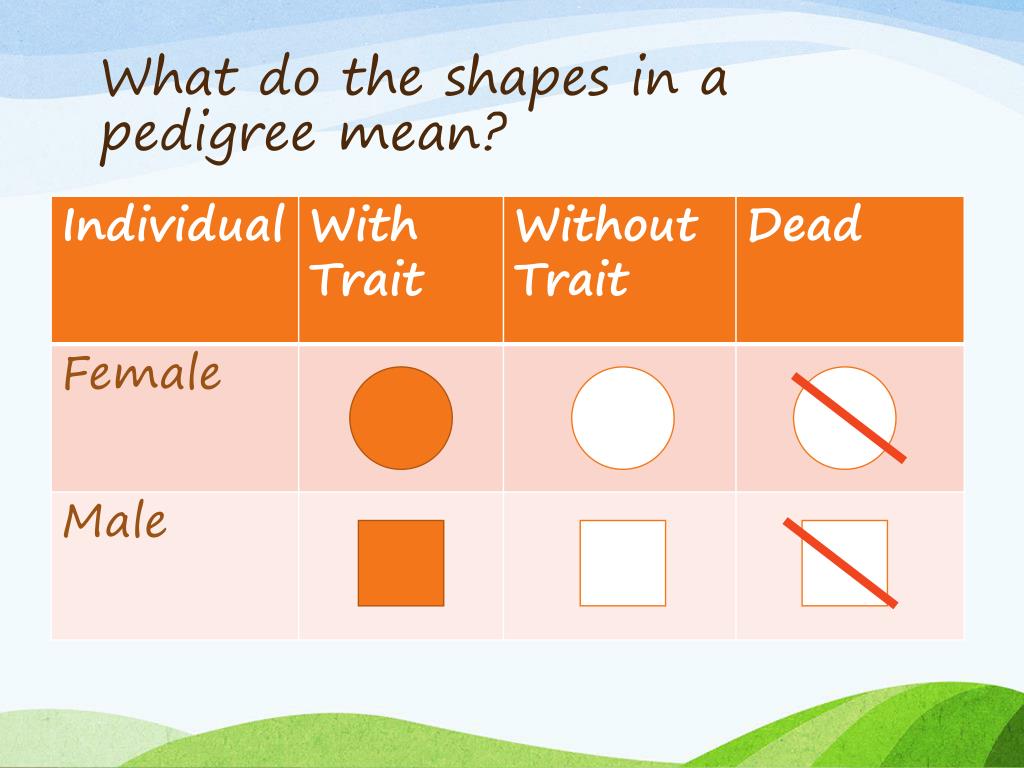 What do the shapes in a pedigree mean?

| Individual | With Trait | Without Trait | Dead |
|---|---|---|---|
| Female | | | |
| Male | | | |